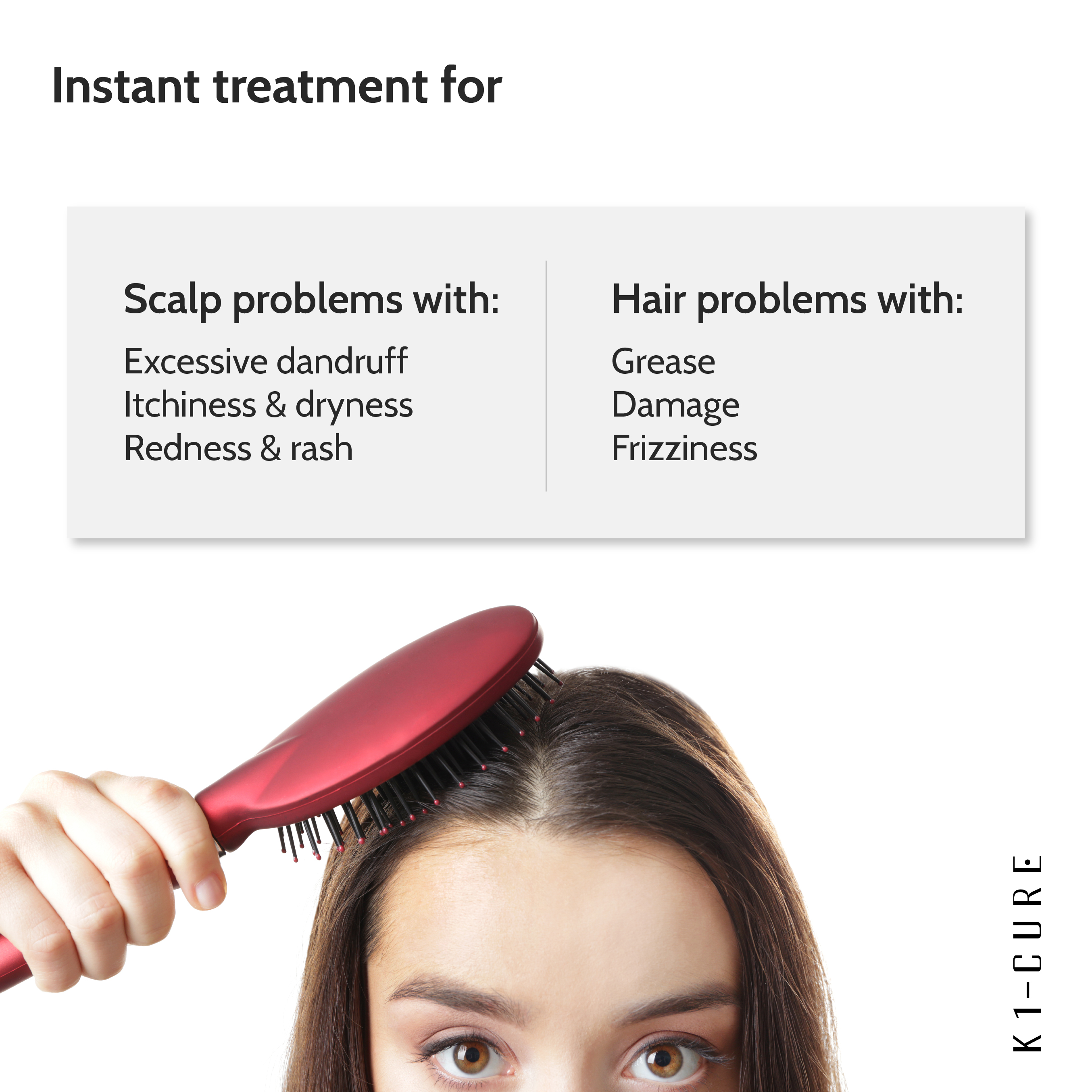 Instant treatment for

Scalp problems with:

Excessive dandruff
Itchiness & dryness
Redness & rash

Hair problems with:

Grease
Damage
Frizziness

K1-CURE.